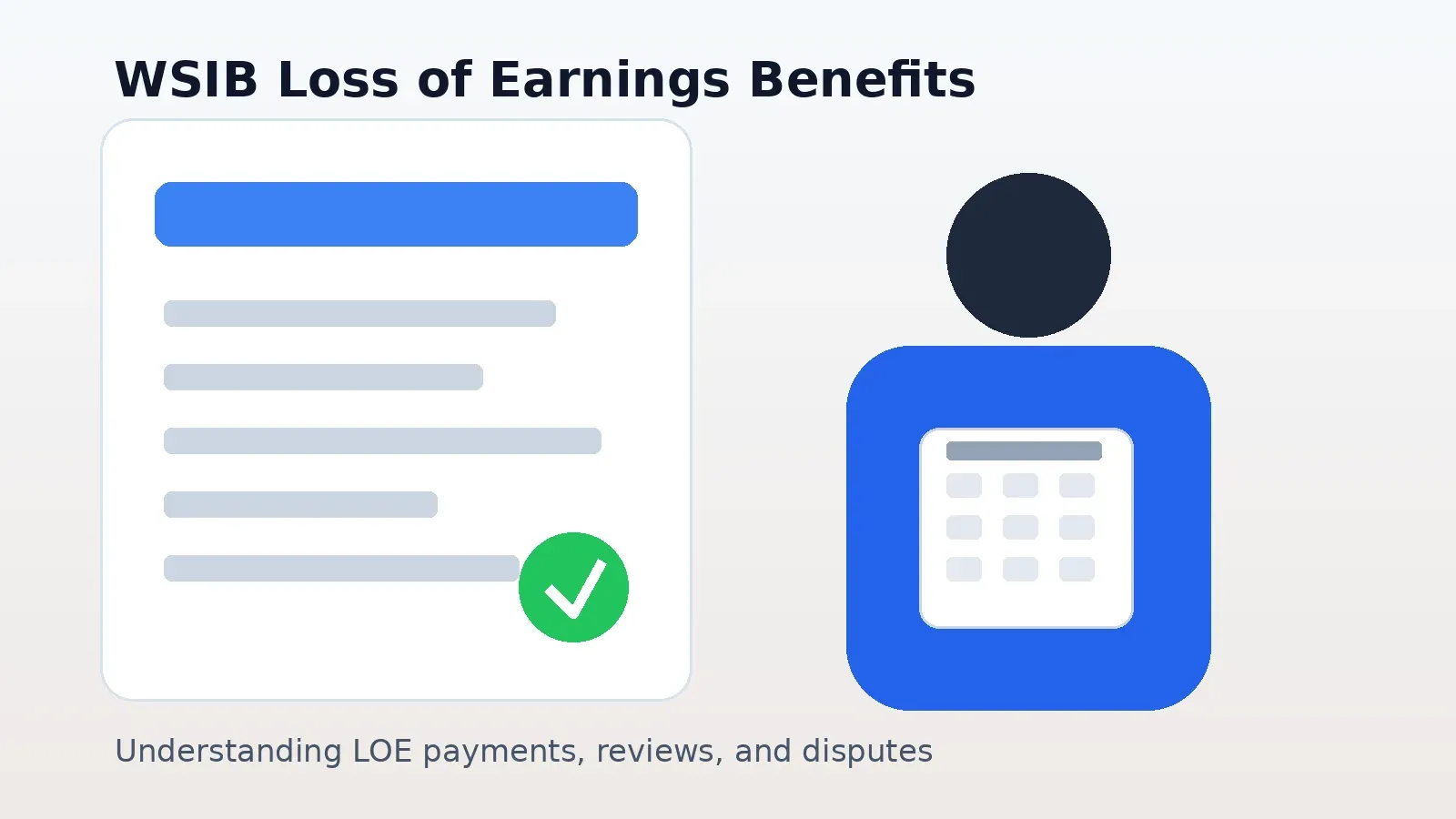 WSIB Loss of Earnings Benefits

Understanding LOE payments, reviews, and disputes